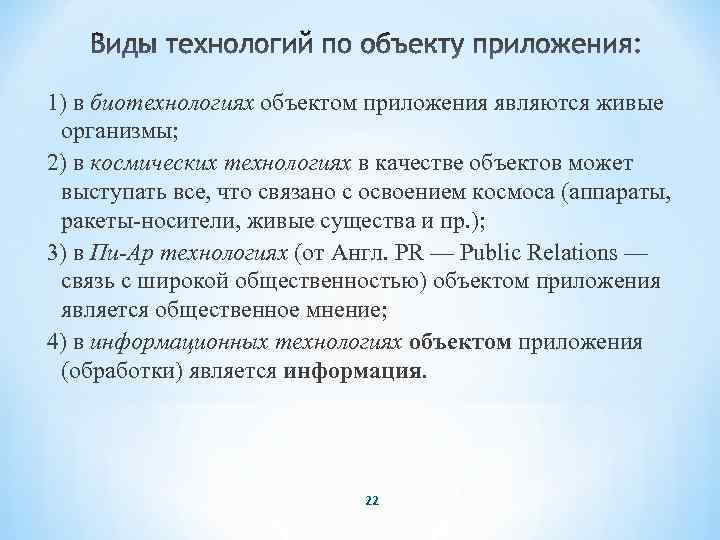 Виды технологий по объекту приложения:

1) в биотехнологиях объектом приложения являются живые организмы;

2) в космических технологиях в качестве объектов может выступать все, что связано с освоением космоса (аппараты, ракеты-носители, живые существа и пр.);

3) в Пи-Ар технологиях (от Англ. PR — Public Relations — связь с широкой общественностью) объектом приложения является общественное мнение;

4) в информационных технологиях объектом приложения (обработки) является информация.

22